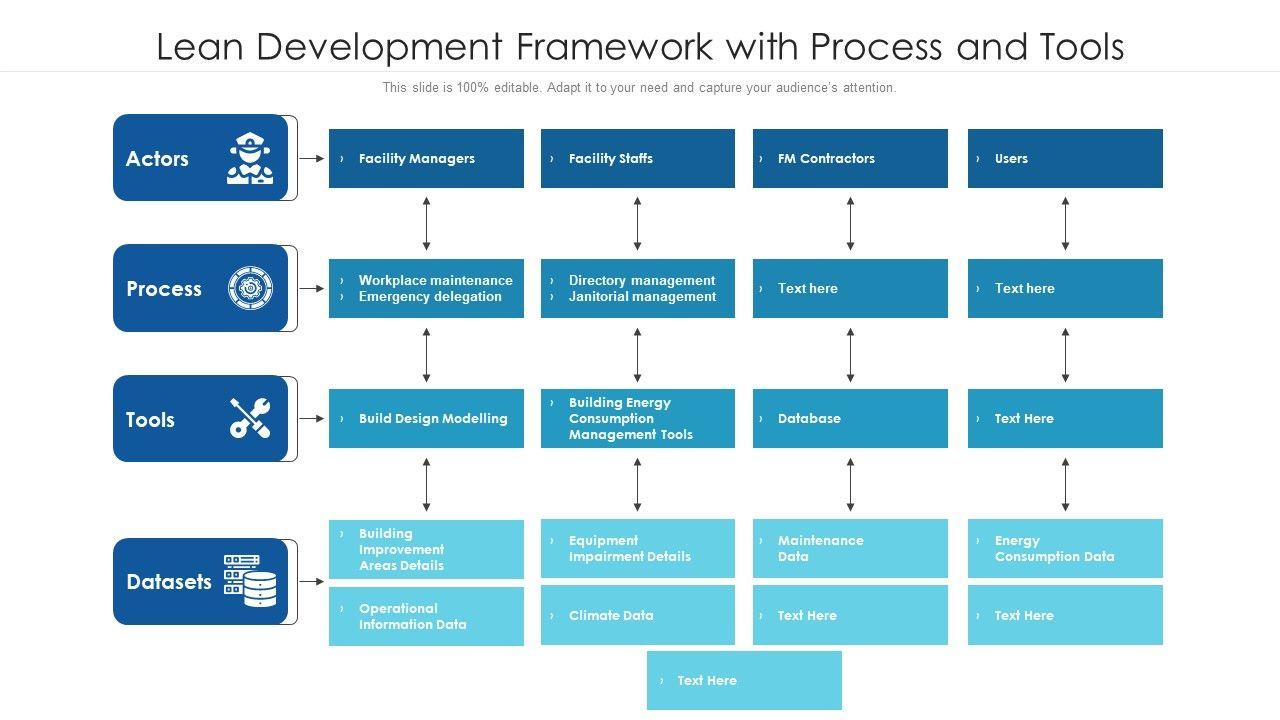 Lean Development Framework with Process and Tools

This slide is 100% editable. Adapt it to your need and capture your audience's attention.

Actors

› Facility Managers

› Facility Staffs

› FM Contractors

› Users

Process

› Workplace maintenance
› Emergency delegation

› Directory management
› Janitorial management

› Text here

› Text here

Tools

› Build Design Modelling

› Building Energy Consumption Management Tools

› Database

› Text Here

Datasets

› Building Improvement Areas Details

› Equipment Impairment Details

› Maintenance Data

› Energy Consumption Data

› Operational Information Data

› Climate Data

› Text Here

› Text Here

› Text Here